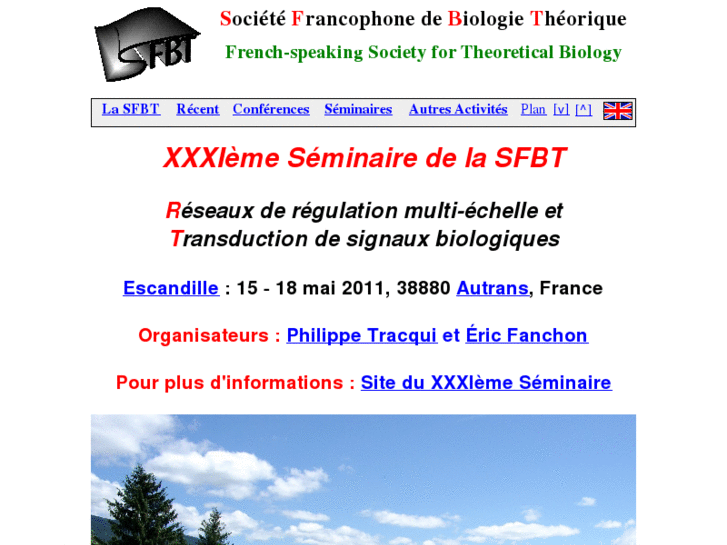 SFBT

Société Francophone de Biologie Théorique

French-speaking Society for Theoretical Biology

La SFBT Récent Conférences Séminaires Autres Activités Plan [v] [^]

XXXIème Séminaire de la SFBT

Réseaux de régulation multi-échelle et Transduction de signaux biologiques

Escandille : 15 - 18 mai 2011, 38880 Autrans, France

Organisateurs : Philippe Tracqui et Éric Fanchon

Pour plus d'informations : Site du XXXIème Séminaire